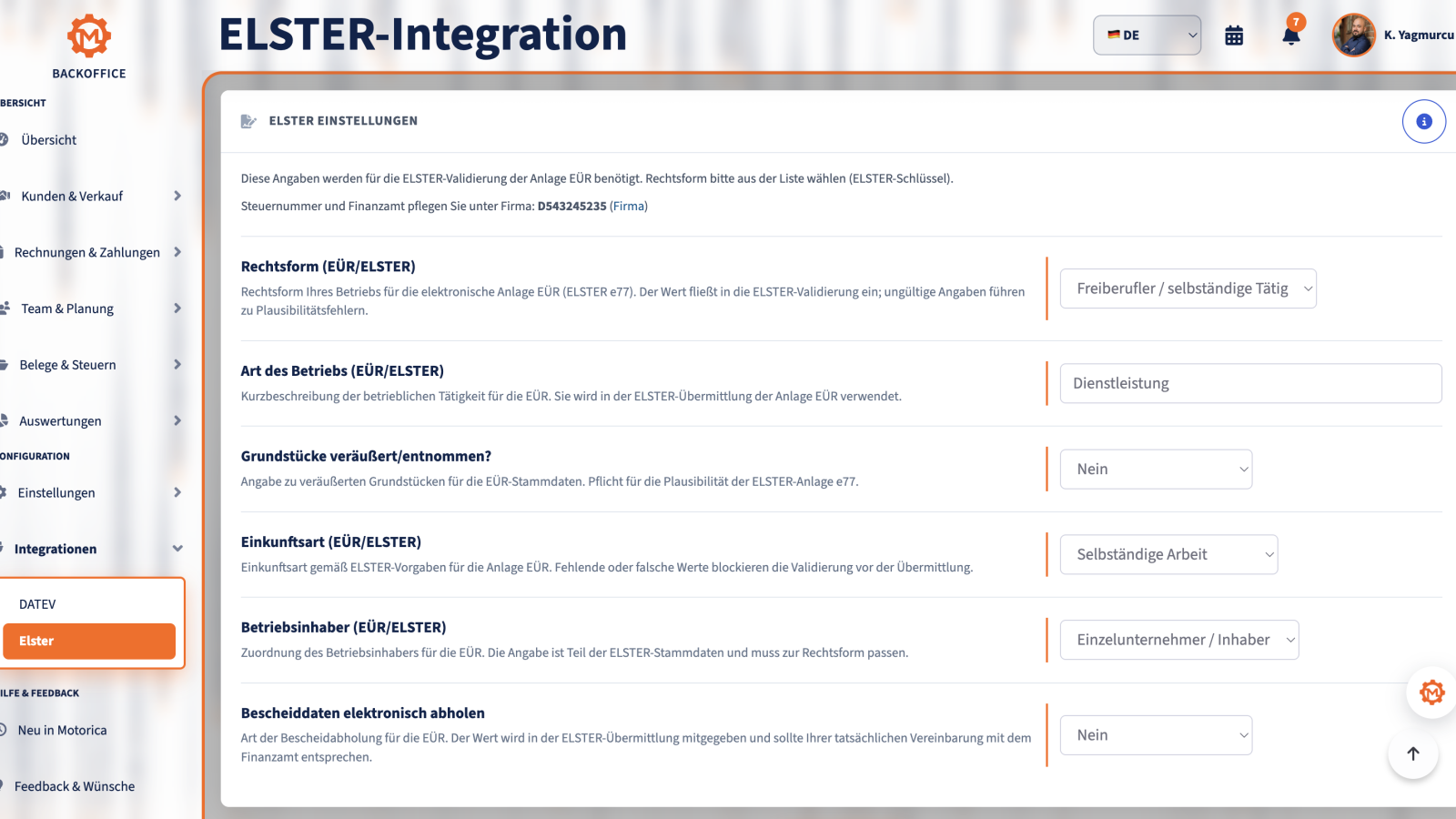 BACKOFFICE

BERSICHT

Übersicht

Kunden & Verkauf

Rechnungen & Zahlungen

Team & Planung

Belege & Steuern

Auswertungen

ONFIGURATION

Einstellungen

Integrationen

DATEV

Elster

ILFE & FEEDBACK

Neu in Motorica

Feedback & Wünsche

ELSTER-Integration

DE

7

K. Yagmurcu

ELSTER EINSTELLUNGEN

Diese Angaben werden für die ELSTER-Validierung der Anlage EÜR benötigt. Rechtsform bitte aus der Liste wählen (ELSTER-Schlüssel).

Steuernummer und Finanzamt pflegen Sie unter Firma: D543245235 (Firma)

Rechtsform (EÜR/ELSTER)

Rechtsform Ihres Betriebs für die elektronische Anlage EÜR (ELSTER e77). Der Wert fließt in die ELSTER-Validierung ein; ungültige Angaben führen zu Plausibilitätsfehlern.

Freiberufler / selbständige Tätig

Art des Betriebs (EÜR/ELSTER)

Kurzbeschreibung der betrieblichen Tätigkeit für die EÜR. Sie wird in der ELSTER-Übermittlung der Anlage EÜR verwendet.

Dienstleistung

Grundstücke veräußert/entnommen?

Angabe zu veräußerten Grundstücken für die EÜR-Stammdaten. Pflicht für die Plausibilität der ELSTER-Anlage e77.

Nein

Einkunftsart (EÜR/ELSTER)

Einkunftsart gemäß ELSTER-Vorgaben für die Anlage EÜR. Fehlende oder falsche Werte blockieren die Validierung vor der Übermittlung.

Selbständige Arbeit

Betriebsinhaber (EÜR/ELSTER)

Zuordnung des Betriebsinhabers für die EÜR. Die Angabe ist Teil der ELSTER-Stammdaten und muss zur Rechtsform passen.

Einzelunternehmer / Inhaber

Bescheiddaten elektronisch abholen

Art der Bescheidabholung für die EÜR. Der Wert wird in der ELSTER-Übermittlung mitgegeben und sollte Ihrer tatsächlichen Vereinbarung mit dem Finanzamt entsprechen.

Nein